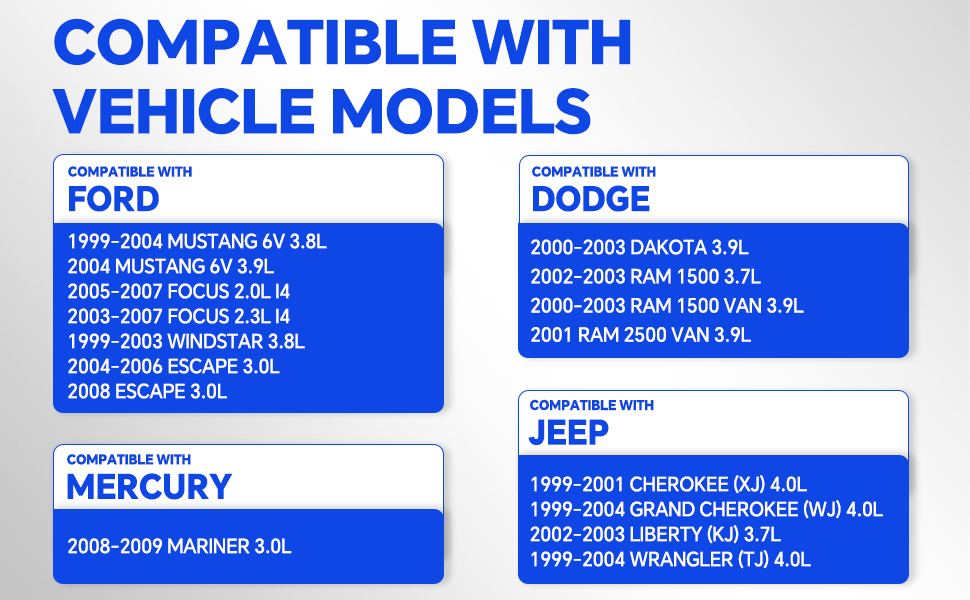 COMPATIBLE WITH VEHICLE MODELS

COMPATIBLE WITH
FORD

1999-2004 MUSTANG 6V 3.8L
2004 MUSTANG 6V 3.9L
2005-2007 FOCUS 2.0L I4
2003-2007 FOCUS 2.3L I4
1999-2003 WINDSTAR 3.8L
2004-2006 ESCAPE 3.0L
2008 ESCAPE 3.0L

COMPATIBLE WITH
MERCURY

2008-2009 MARINER 3.0L

COMPATIBLE WITH
DODGE

2000-2003 DAKOTA 3.9L
2002-2003 RAM 1500 3.7L
2000-2003 RAM 1500 VAN 3.9L
2001 RAM 2500 VAN 3.9L

COMPATIBLE WITH
JEEP

1999-2001 CHEROKEE (XJ) 4.0L
1999-2004 GRAND CHEROKEE (WJ) 4.0L
2002-2003 LIBERTY (KJ) 3.7L
1999-2004 WRANGLER (TJ) 4.0L